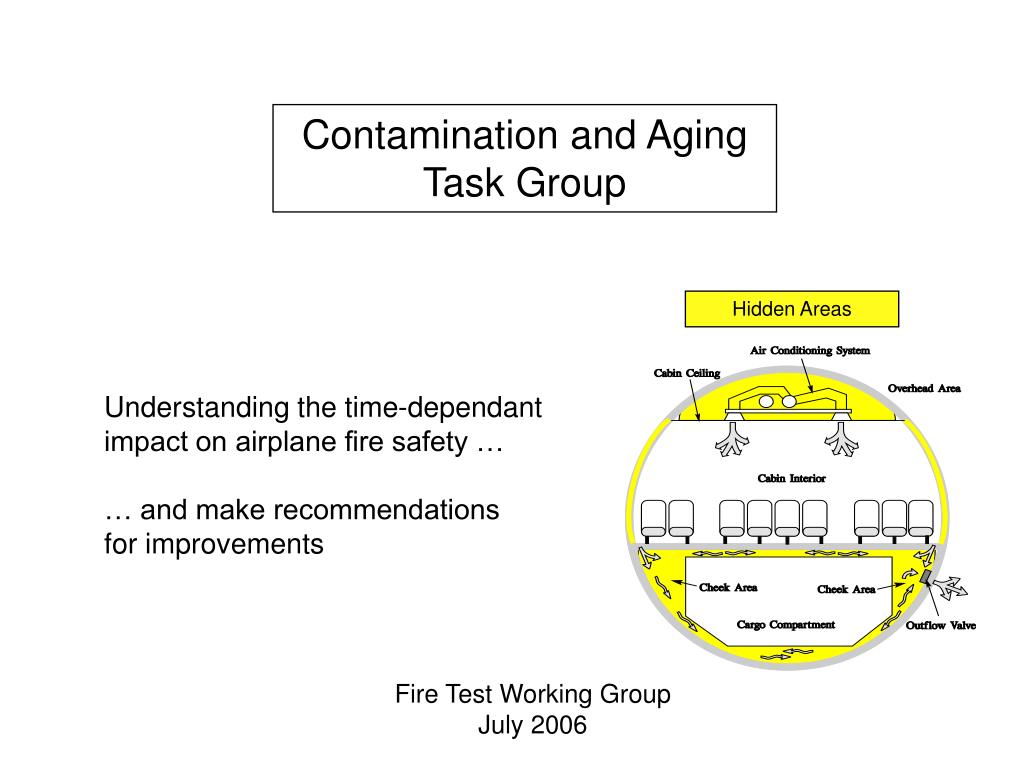 Contamination and Aging Task Group

Understanding the time-dependant impact on airplane fire safety …

… and make recommendations for improvements

Hidden Areas

Air Conditioning System

Cabin Ceiling

Overhead Area

Cabin Interior

Cheek Area

Cheek Area

Cargo Compartment

Outflow Valve

Fire Test Working Group
July 2006